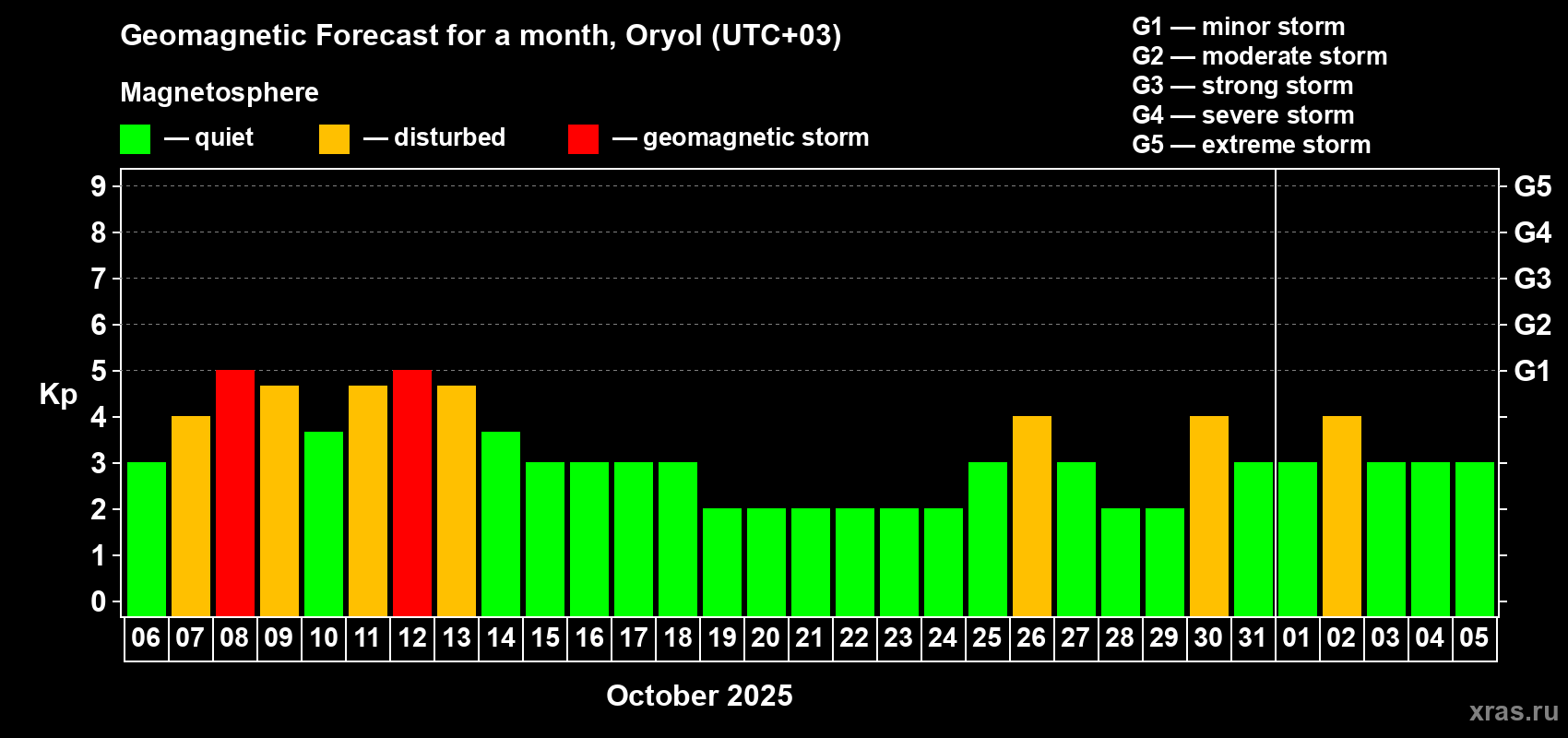 Geomagnetic Forecast for a month, Oryol (UTC+03)

Magnetosphere

— quiet — disturbed — geomagnetic storm

G1 — minor storm
G2 — moderate storm
G3 — strong storm
G4 — severe storm
G5 — extreme storm

Kp

9
8
7
6
5
4
3
2
1
0

G5
G4
G3
G2
G1

06 07 08 09 10 11 12 13 14 15 16 17 18 19 20 21 22 23 24 25 26 27 28 29 30 31 01 02 03 04 05

October 2025

xras.ru